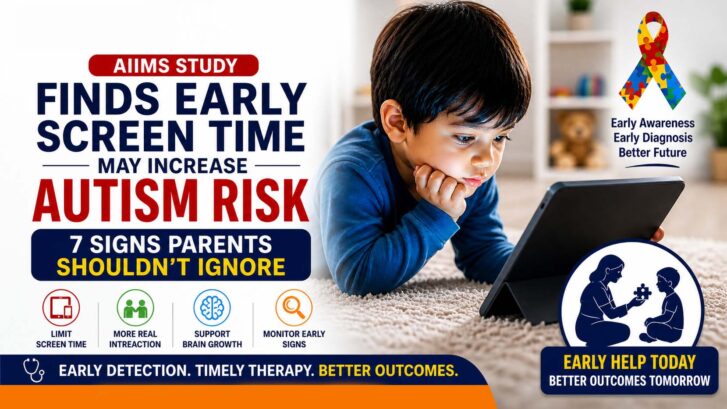 AIIMS STUDY

FINDS EARLY SCREEN TIME

MAY INCREASE

AUTISM RISK

7 SIGNS PARENTS SHOULDN'T IGNORE

LIMIT SCREEN TIME

MORE REAL INTREACTION

SUPPORT BRAIN GROWTH

MONITOR EARLY SIGNS

EARLY DETECTION. TIMELY THERAPY. BETTER OUTCOMES.

Early Awareness
Early Diagnosis
Better Future

EARLY HELP TODAY
BETTER OUTCOMES TOMORROW